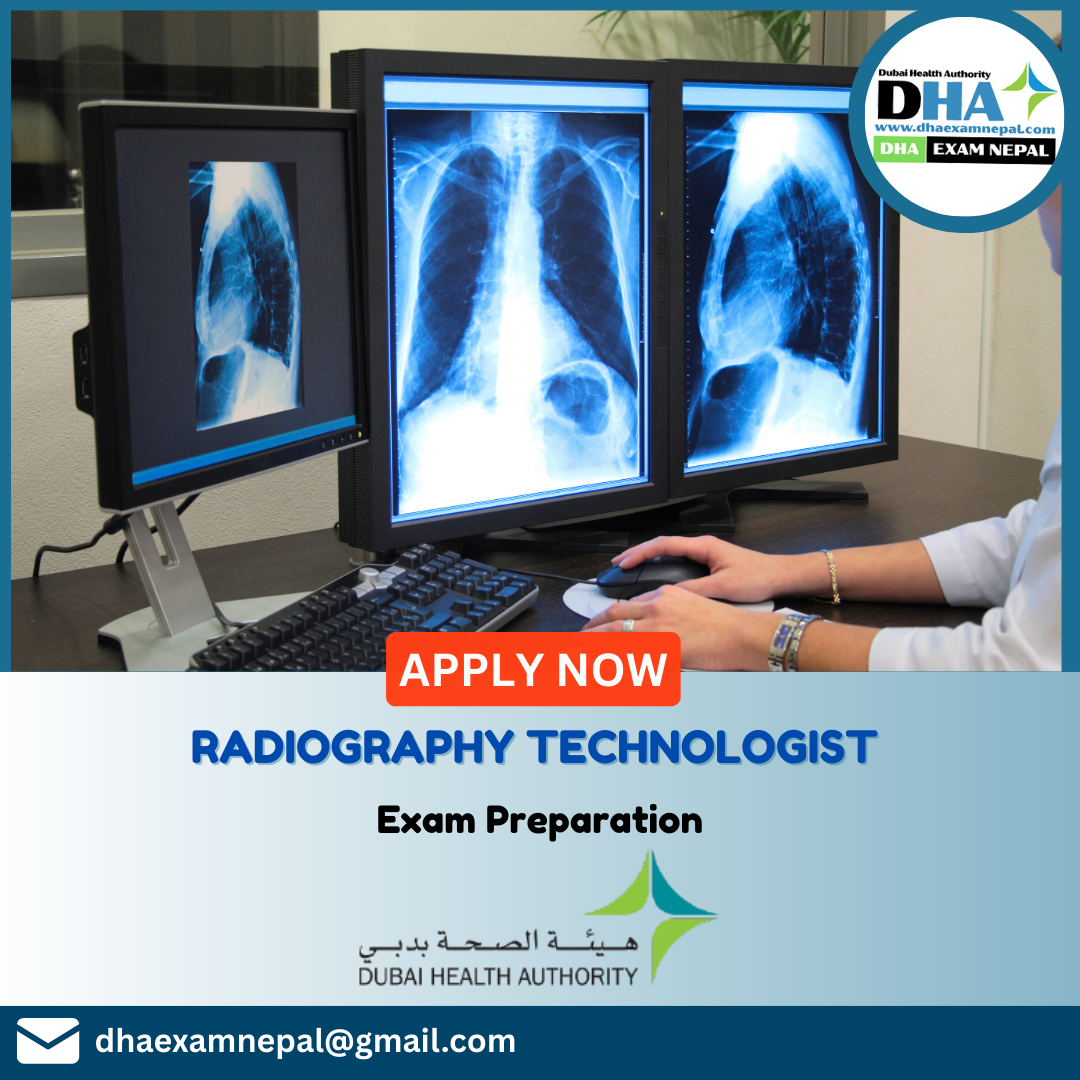 Dubai Health Authority
DHA
www.dhaexamnepal.com
DHA EXAM NEPAL

APPLY NOW

RADIOGRAPHY TECHNOLOGIST

Exam Preparation

هيئة الصحة بدبي
DUBAI HEALTH AUTHORITY

dhaexamnepal@gmail.com